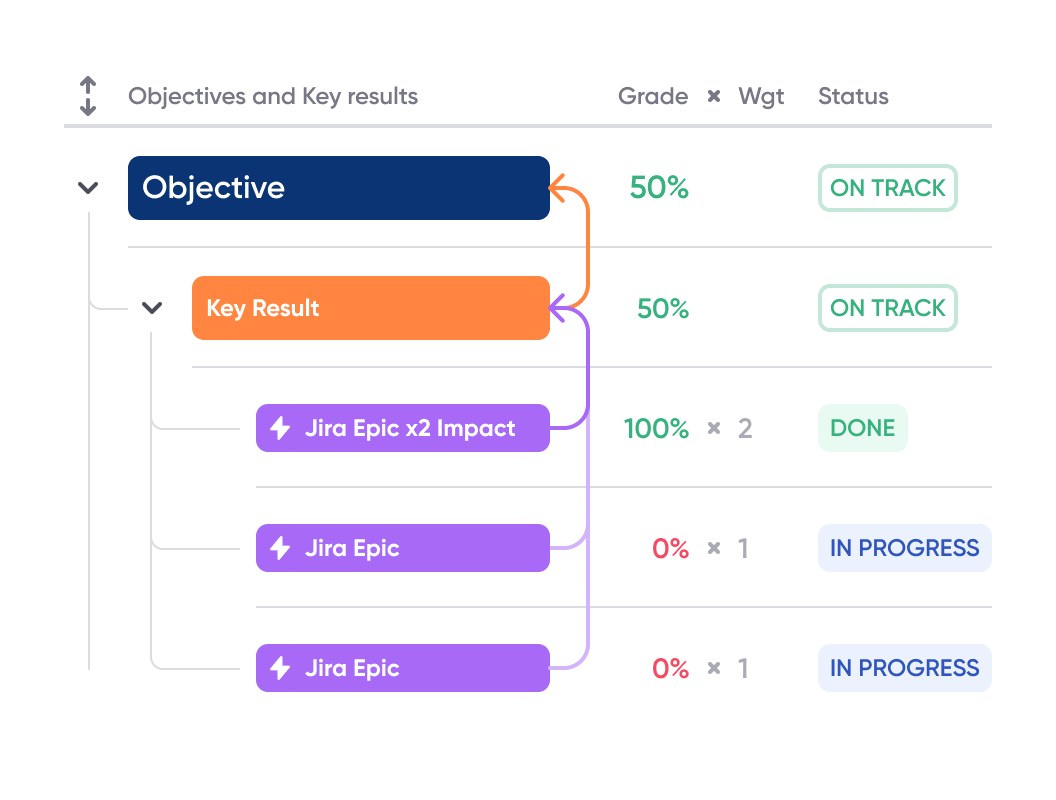 | Objectives and Key results | Grade × Wgt | Status |
|---|---|---|
| Objective | 50% | ON TRACK |
| Key Result | 50% | ON TRACK |
| Jira Epic x2 Impact | 100% × 2 | DONE |
| Jira Epic | 0% × 1 | IN PROGRESS |
| Jira Epic | 0% × 1 | IN PROGRESS |